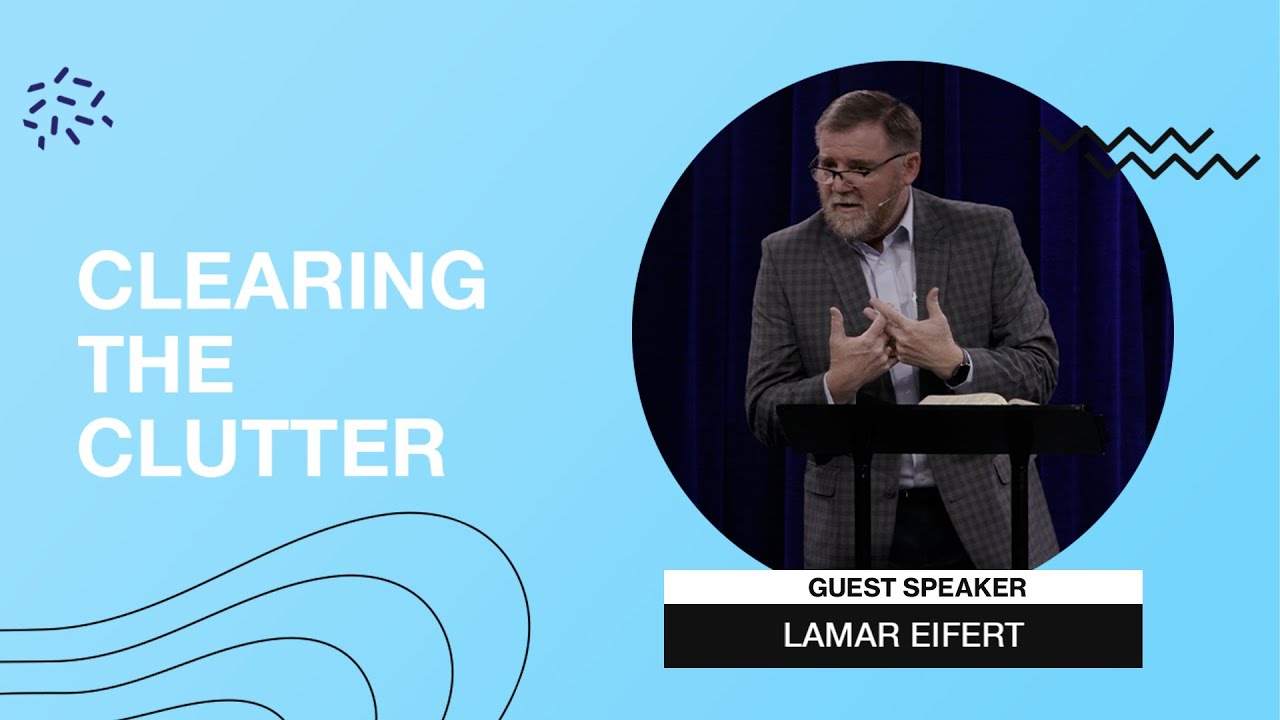 CLEARING THE CLUTTER

GUEST SPEAKER

LAMAR EIFERT